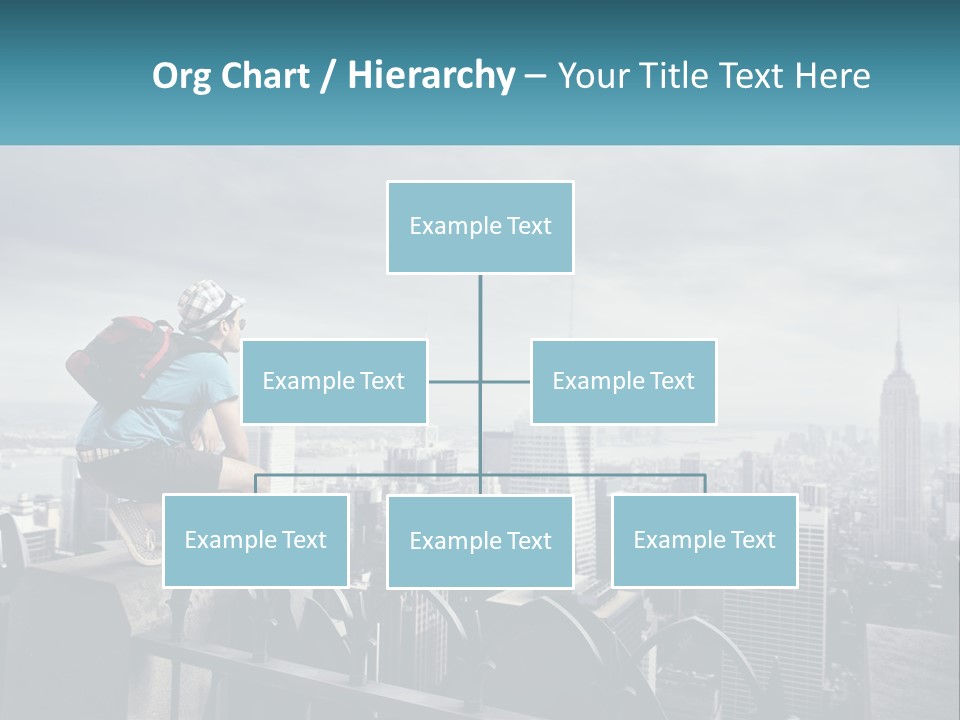 Org Chart / Hierarchy – Your Title Text Here

Example Text

Example Text

Example Text

Example Text

Example Text

Example Text